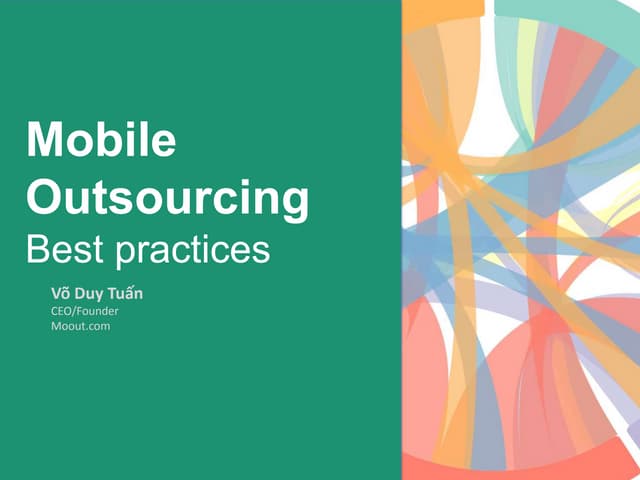 Mobile Outsourcing
Best practices

Võ Duy Tuấn
CEO/Founder
Moout.com